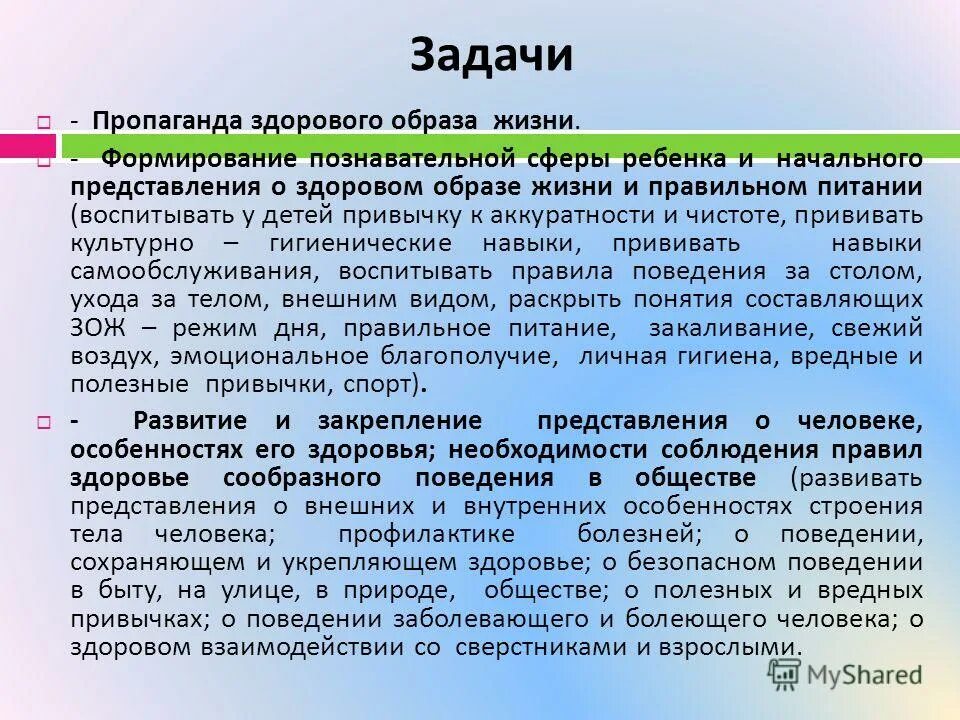 Задачи

- Пропаганда здорового образа жизни.

- Формирование познавательной сферы ребенка и начального представления о здоровом образе жизни и правильном питании (воспитывать у детей привычку к аккуратности и чистоте, прививать культурно – гигиенические навыки, прививать навыки самообслуживания, воспитывать правила поведения за столом, ухода за телом, внешним видом, раскрыть понятия составляющих ЗОЖ – режим дня, правильное питание, закаливание, свежий воздух, эмоциональное благополучие, личная гигиена, вредные и полезные привычки, спорт).

- Развитие и закрепление представления о человеке, особенностях его здоровья; необходимости соблюдения правил здоровье сообразного поведения в обществе (развивать представления о внешних и внутренних особенностях строения тела человека; профилактике болезней; о поведении, сохраняющем и укрепляющем здоровье; о безопасном поведении в быту, на улице, в природе, обществе; о полезных и вредных привычках; о поведении заболевающего и болеющего человека; о здоровом взаимодействии со сверстниками и взрослыми.

MyShared